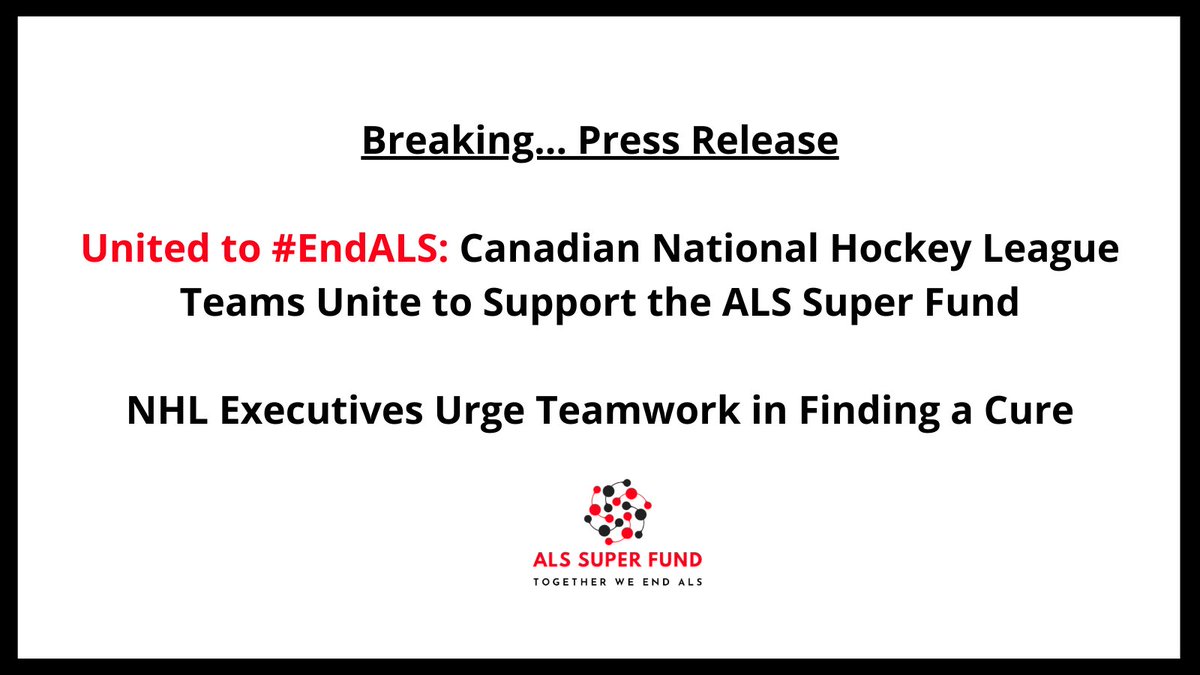 Breaking... Press Release

United to #EndALS: Canadian National Hockey League Teams Unite to Support the ALS Super Fund

NHL Executives Urge Teamwork in Finding a Cure

ALS SUPER FUND
TOGETHER WE END ALS